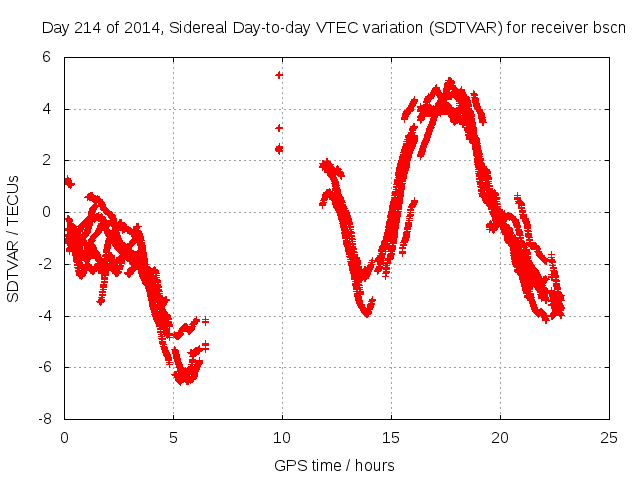 Day 214 of 2014, Sidereal Day-to-day VTEC variation (SDTVAR) for receiver bscn

SDTVAR / TECUs

6
4
2
0
-2
-4
-6
-8

0
5
10
15
20
25

GPS time / hours